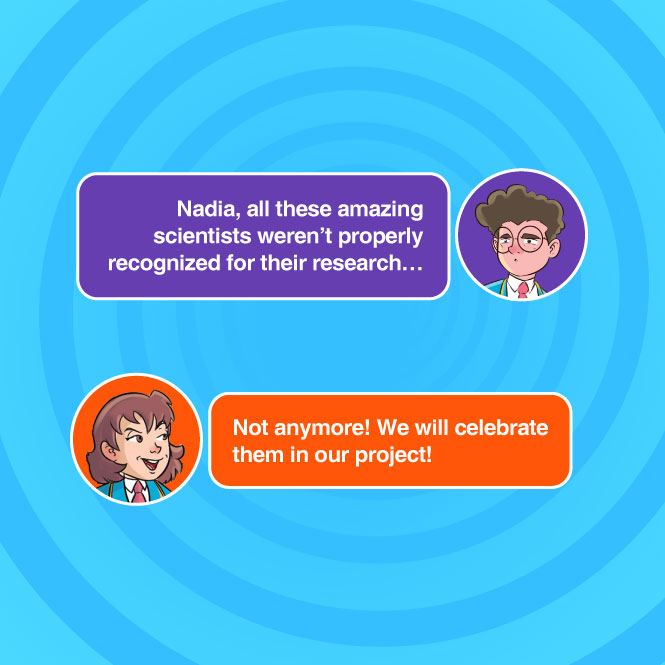 Nadia, all these amazing scientists weren’t properly recognized for their research…

Not anymore! We will celebrate them in our project!